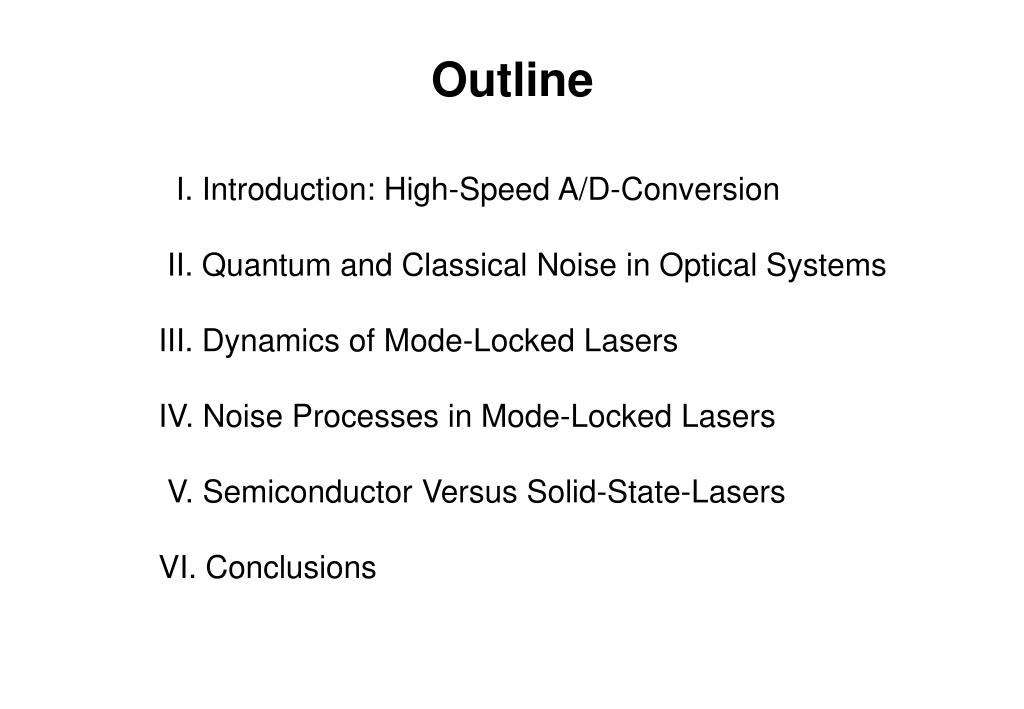 Outline

I. Introduction: High-Speed A/D-Conversion

II. Quantum and Classical Noise in Optical Systems

III. Dynamics of Mode-Locked Lasers

IV. Noise Processes in Mode-Locked Lasers

V. Semiconductor Versus Solid-State-Lasers

VI. Conclusions